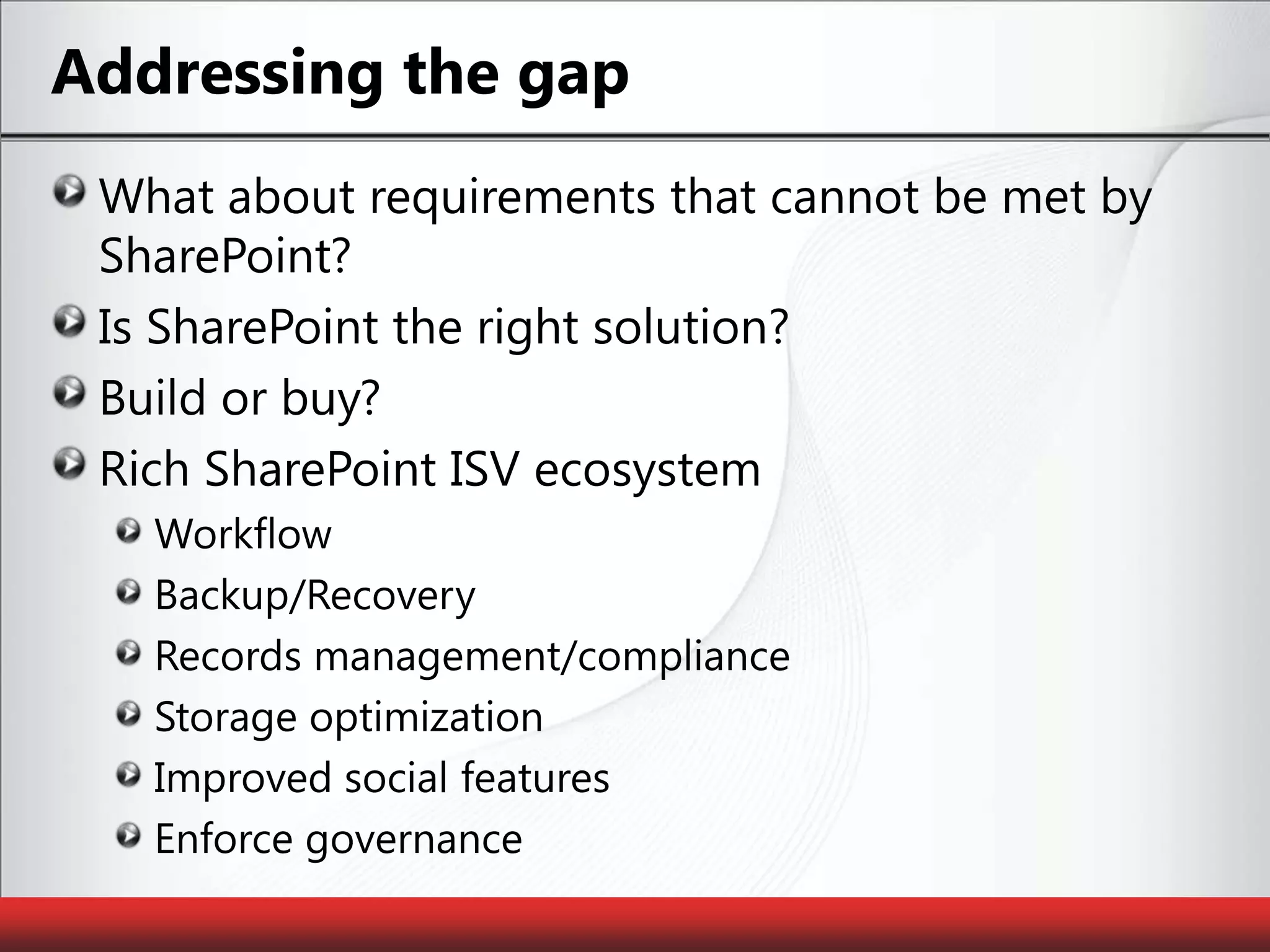 Addressing the gap

What about requirements that cannot be met by SharePoint?

Is SharePoint the right solution?

Build or buy?

Rich SharePoint ISV ecosystem

Workflow

Backup/Recovery

Records management/compliance

Storage optimization

Improved social features

Enforce governance